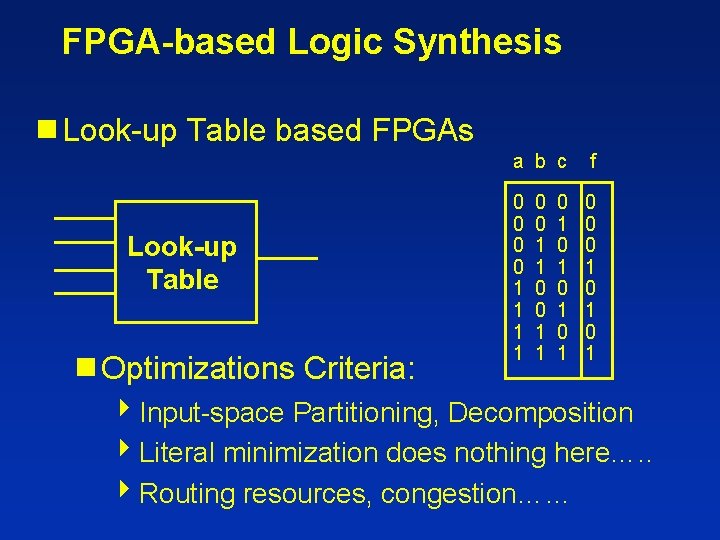 FPGA-based Logic Synthesis

Look-up Table based FPGAs

Look-up Table

| a | b | c | f |
|---|---|---|---|
| 0 | 0 | 0 | 0 |
| 0 | 0 | 1 | 0 |
| 0 | 1 | 0 | 0 |
| 0 | 1 | 1 | 1 |
| 1 | 0 | 0 | 0 |
| 1 | 0 | 1 | 1 |
| 1 | 1 | 0 | 0 |
| 1 | 1 | 1 | 1 |

Optimizations Criteria:

Input-space Partitioning, Decomposition

Literal minimization does nothing here…..

Routing resources, congestion……